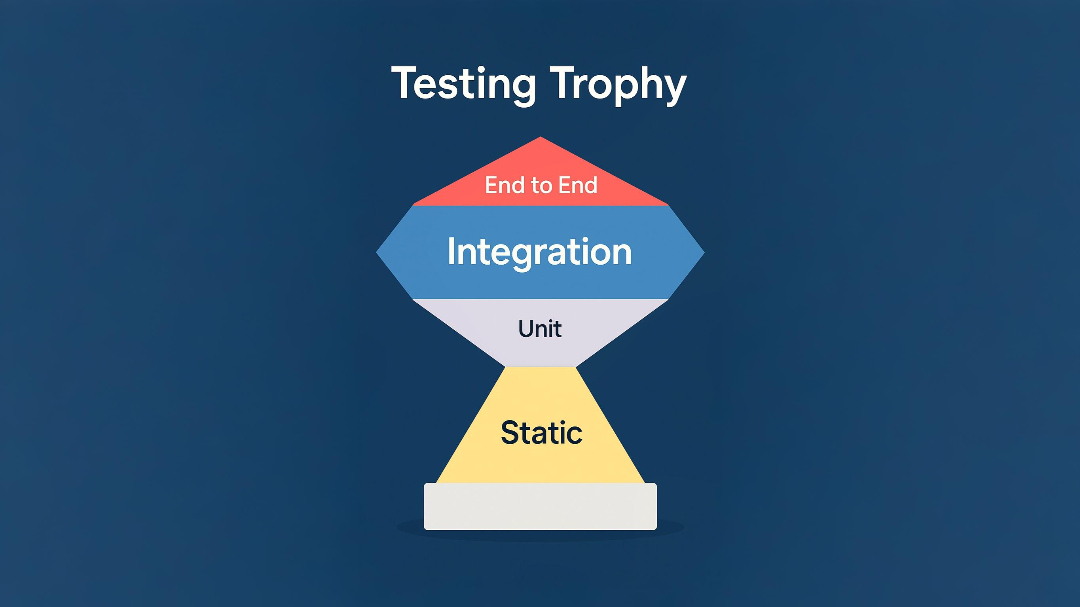 Testing Trophy

End to End

Integration

Unit

Static